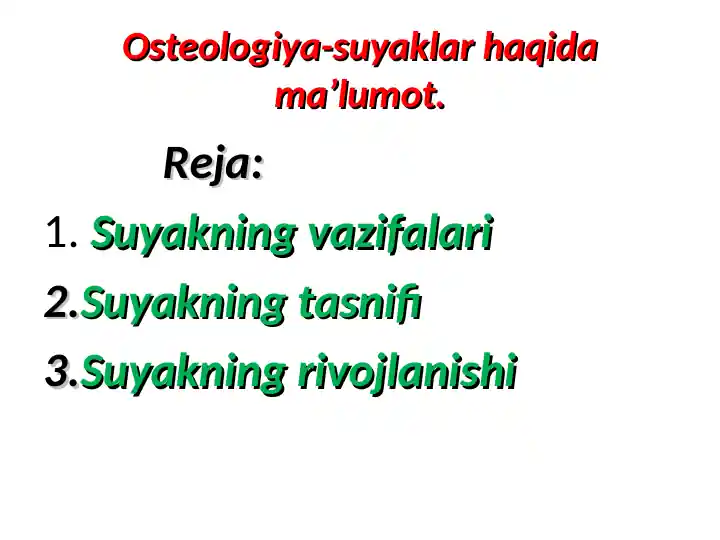 Osteologiya-suyaklar haqida ma’lumot.

Reja:

1. Suyakning vazifalari

2.Suyakning tasnifi

3.Suyakning rivojlanishi